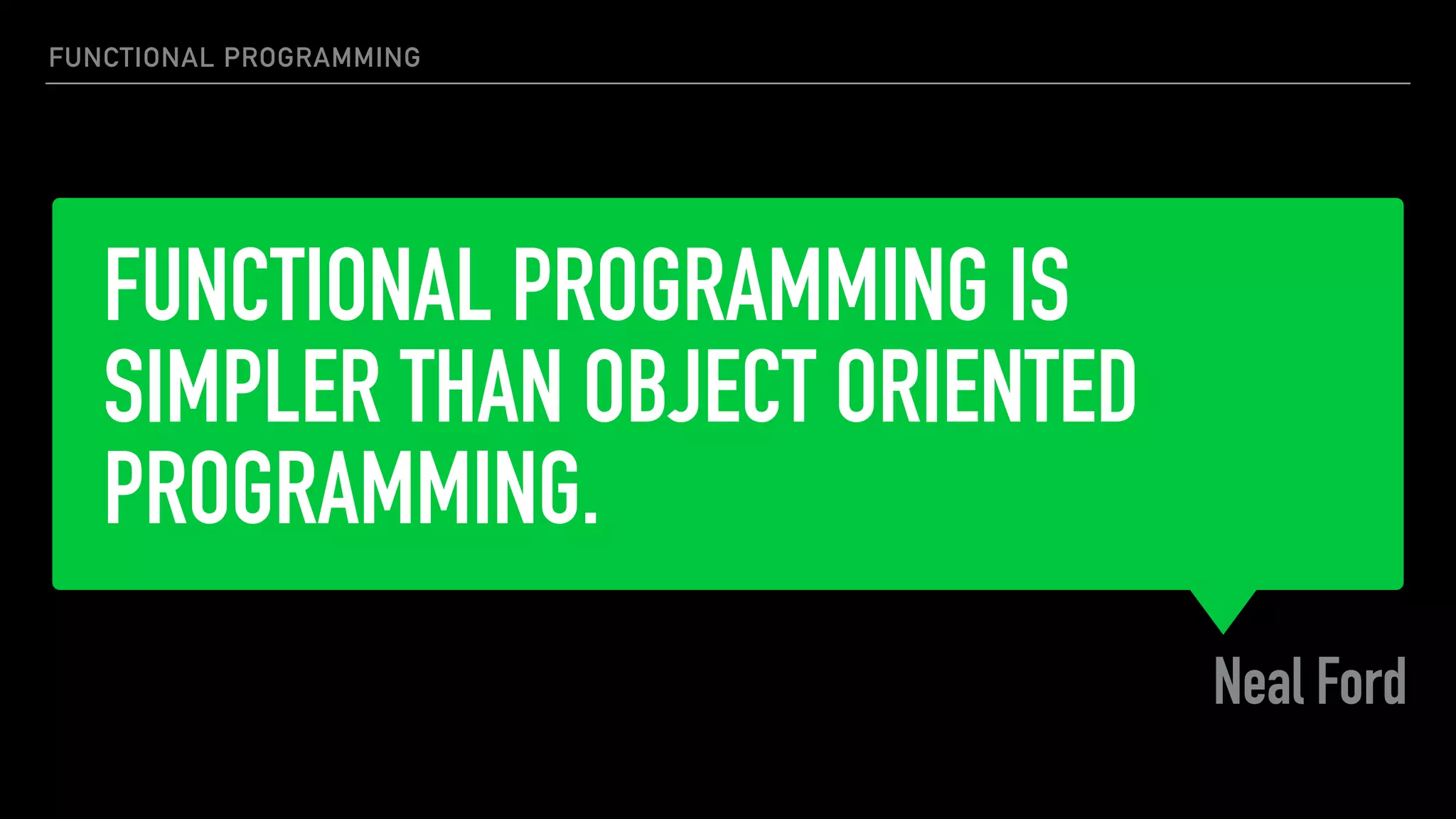 FUNCTIONAL PROGRAMMING

FUNCTIONAL PROGRAMMING IS SIMPLER THAN OBJECT ORIENTED PROGRAMMING.

Neal Ford